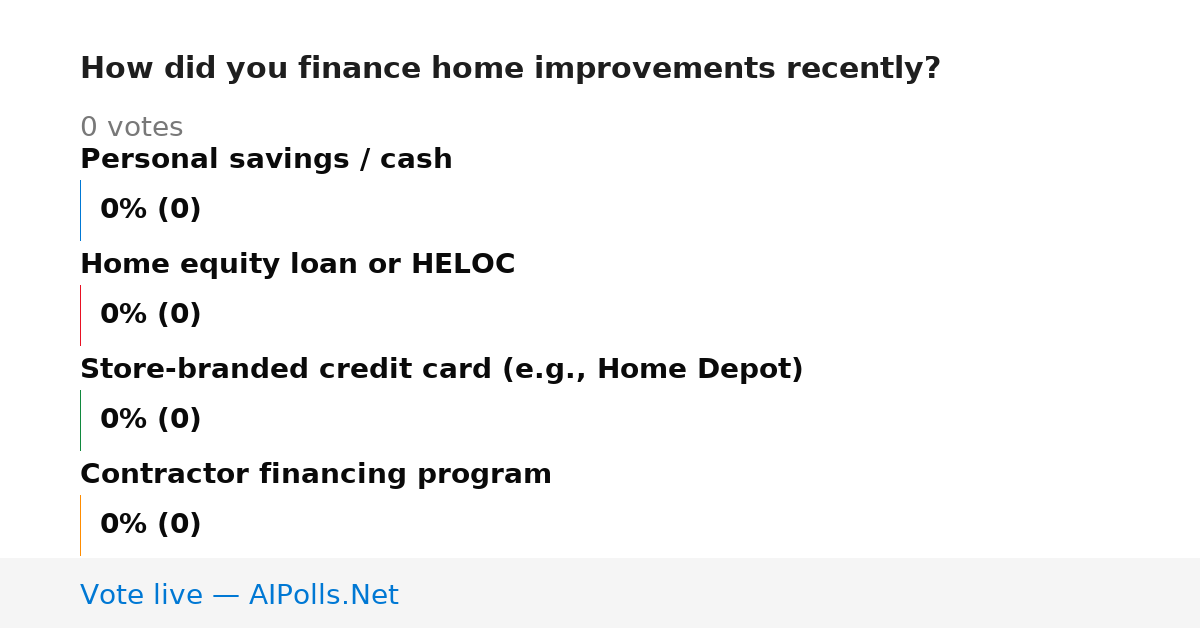 How did you finance home improvements recently?

0 votes

Personal savings / cash

0% (0)

Home equity loan or HELOC

0% (0)

Store-branded credit card (e.g., Home Depot)

0% (0)

Contractor financing program

0% (0)

Vote live — AIPolls.Net